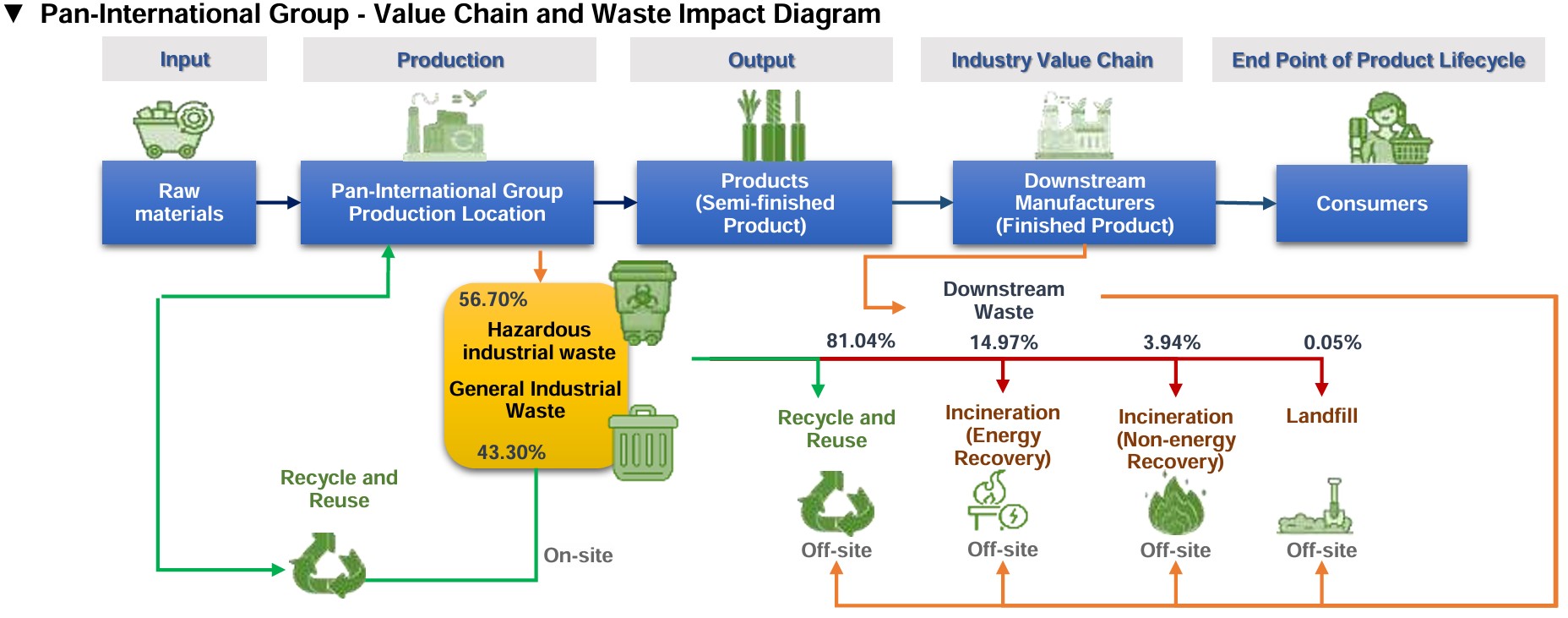 ▼ Pan-International Group - Value Chain and Waste Impact Diagram

Input

Production

Output

Industry Value Chain

End Point of Product Lifecycle

Raw materials

Pan-International Group Production Location

Products (Semi-finished Product)

Downstream Manufacturers (Finished Product)

Consumers

56.70%

Hazardous industrial waste

General Industrial Waste

43.30%

Recycle and Reuse

On-site

Downstream Waste

81.04%

14.97%

3.94%

0.05%

Recycle and Reuse

Incineration (Energy Recovery)

Incineration (Non-energy Recovery)

Landfill

Off-site

Off-site

Off-site

Off-site